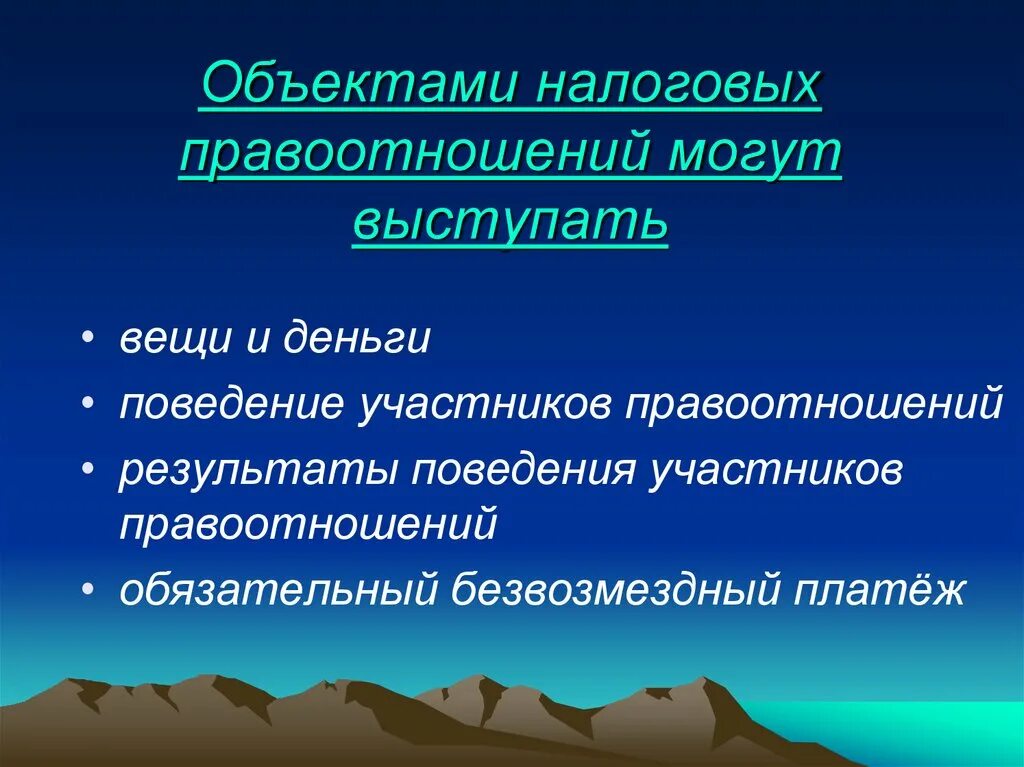 Объектами налоговых правоотношений могут выступать

• вещи и деньги
• поведение участников правоотношений
• результаты поведения участников правоотношений
• обязательный безвозмездный платёж